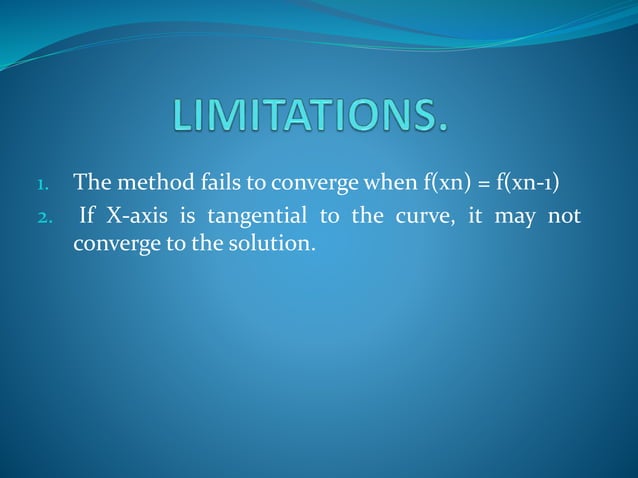 LIMITATIONS.

1. The method fails to converge when f(xn) = f(xn-1)
2. If X-axis is tangential to the curve, it may not converge to the solution.